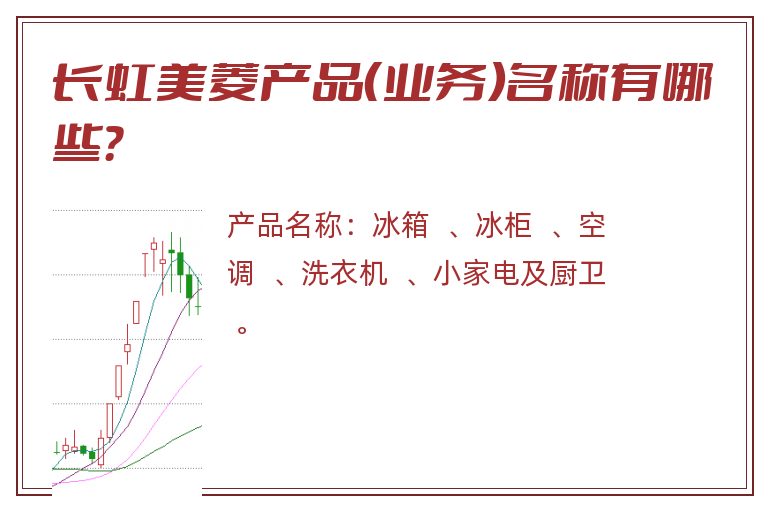 长虹美菱产品(业务)名称有哪些?

产品名称：冰箱 、冰柜 、空调 、洗衣机 、小家电及厨卫 。